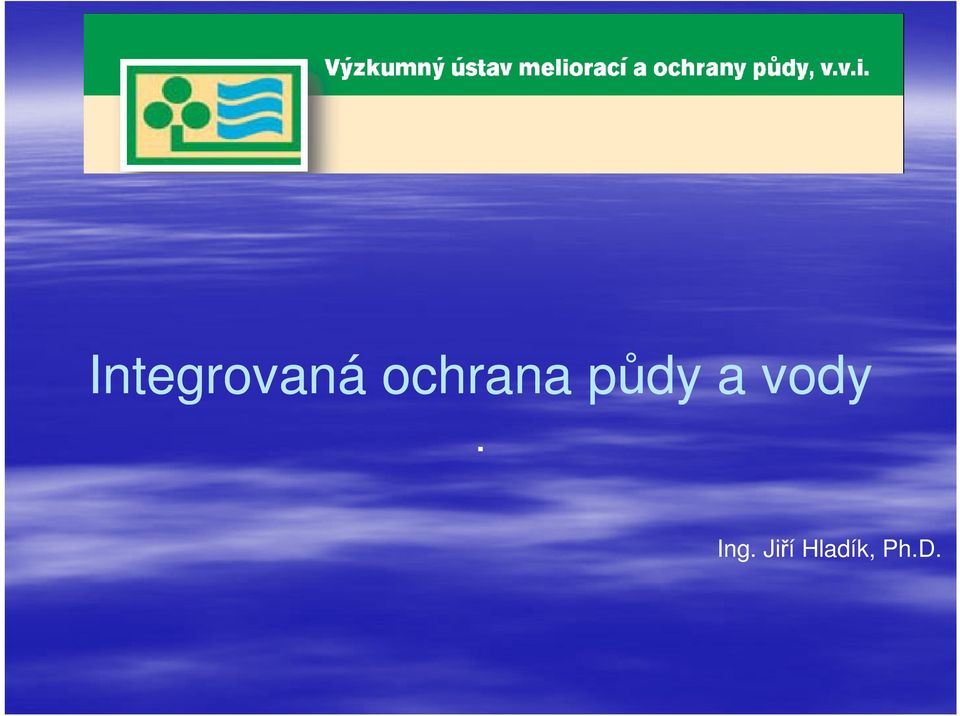 Výzkumný ústav meliorací a ochrany půdy, v.v.i.

Integrovaná ochrana půdy a vody
.

Ing. Jiří Hladík, Ph.D.